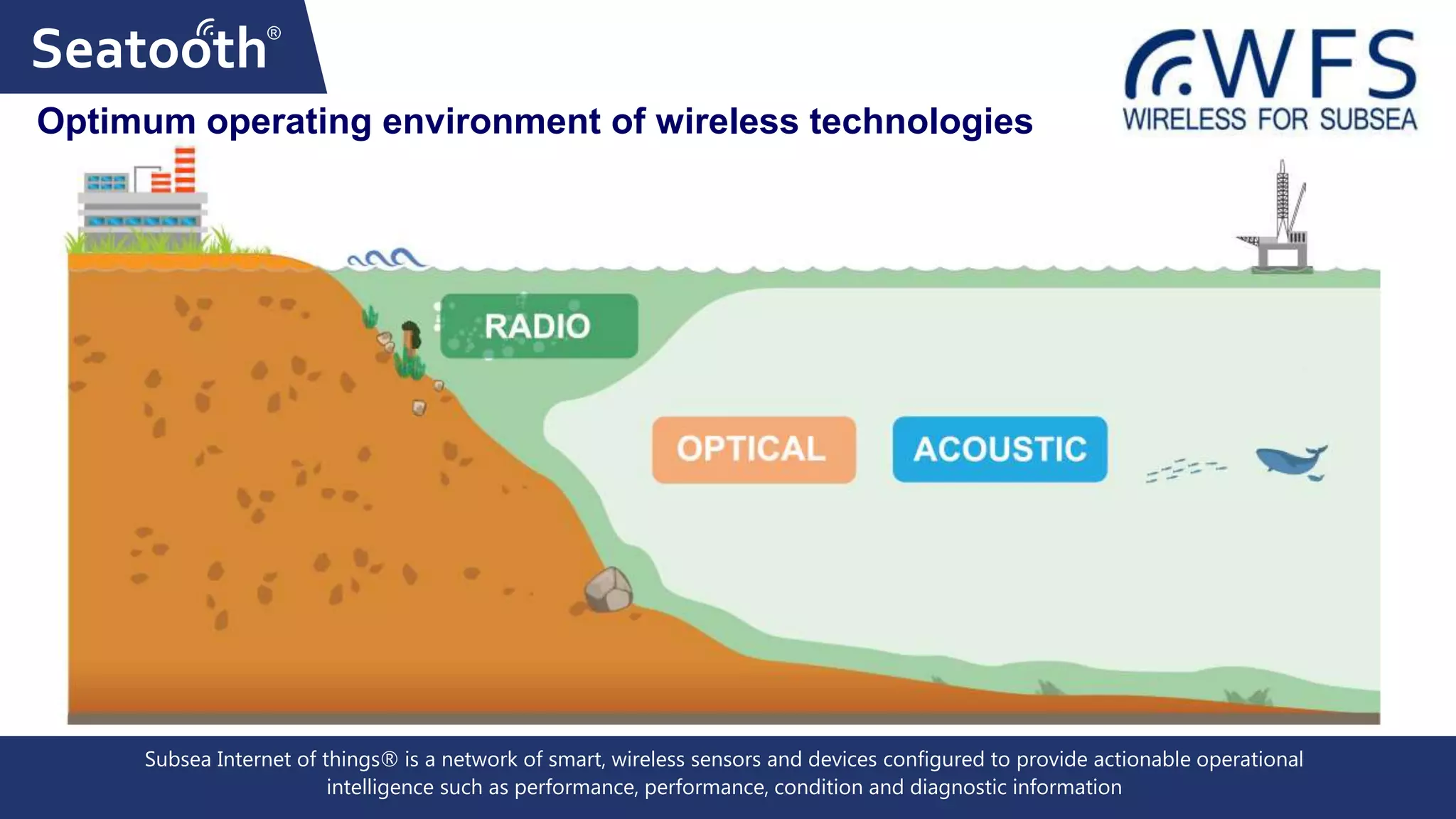 Seatooth®

WFS
WIRELESS FOR SUBSEA

Optimum operating environment of wireless technologies

RADIO

OPTICAL

ACOUSTIC

Subsea Internet of things® is a network of smart, wireless sensors and devices configured to provide actionable operational intelligence such as performance, performance, condition and diagnostic information